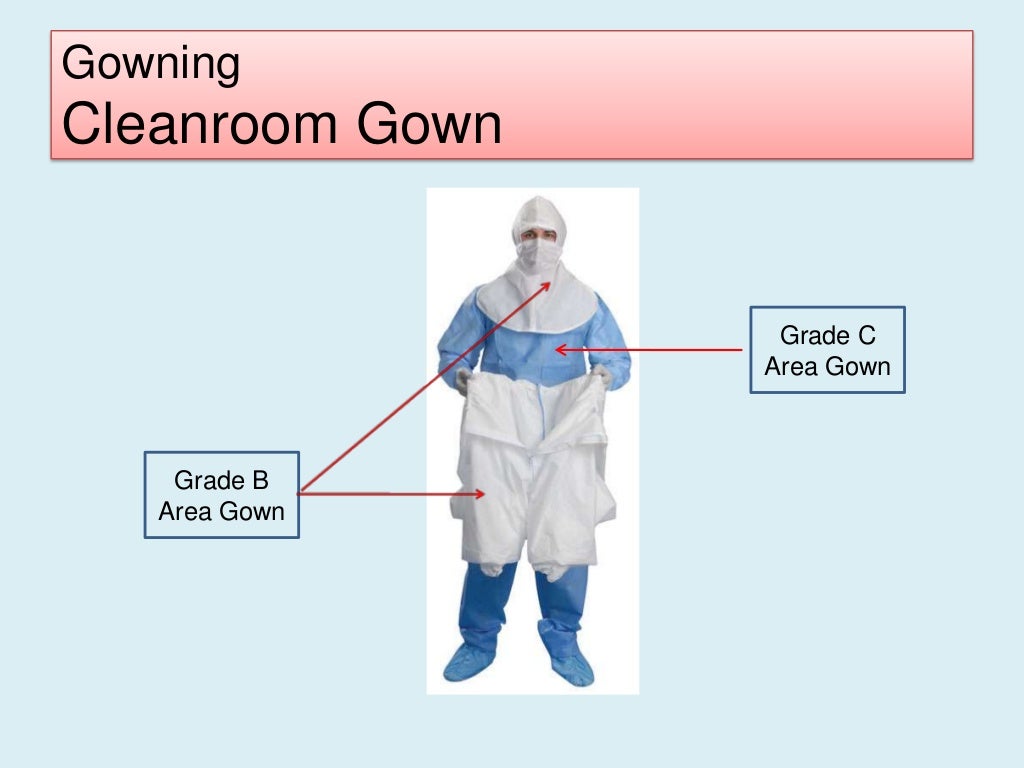 Gowning
Cleanroom Gown

Grade C
Area Gown

Grade B
Area Gown